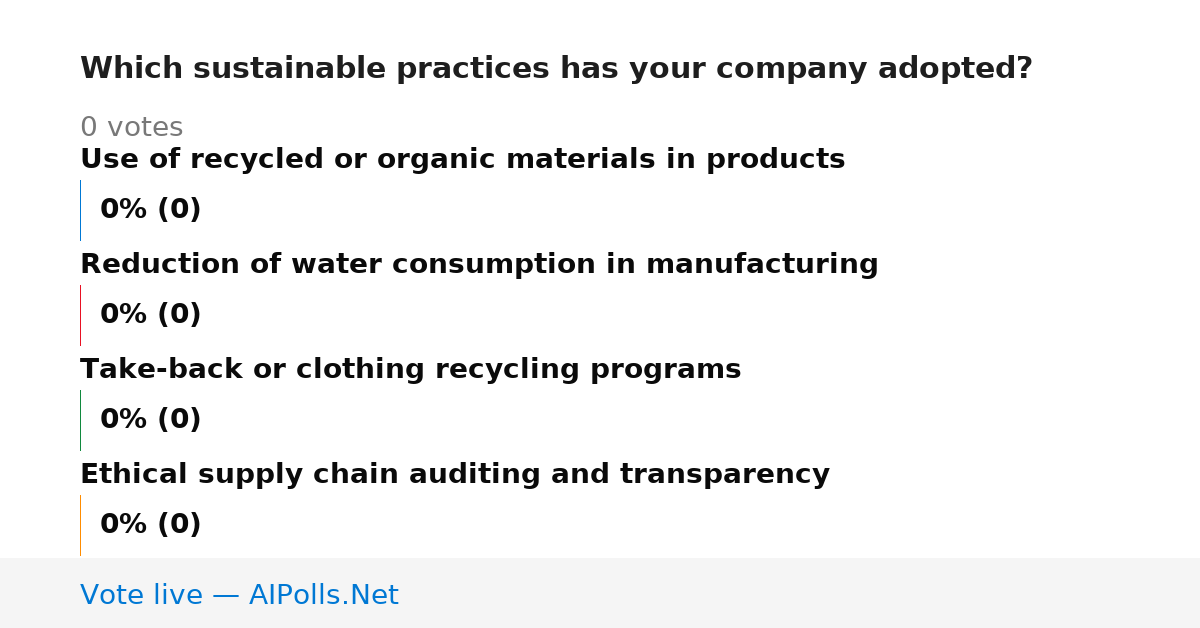 Which sustainable practices has your company adopted?

0 votes

Use of recycled or organic materials in products

0% (0)

Reduction of water consumption in manufacturing

0% (0)

Take-back or clothing recycling programs

0% (0)

Ethical supply chain auditing and transparency

0% (0)

Vote live — AIPolls.Net